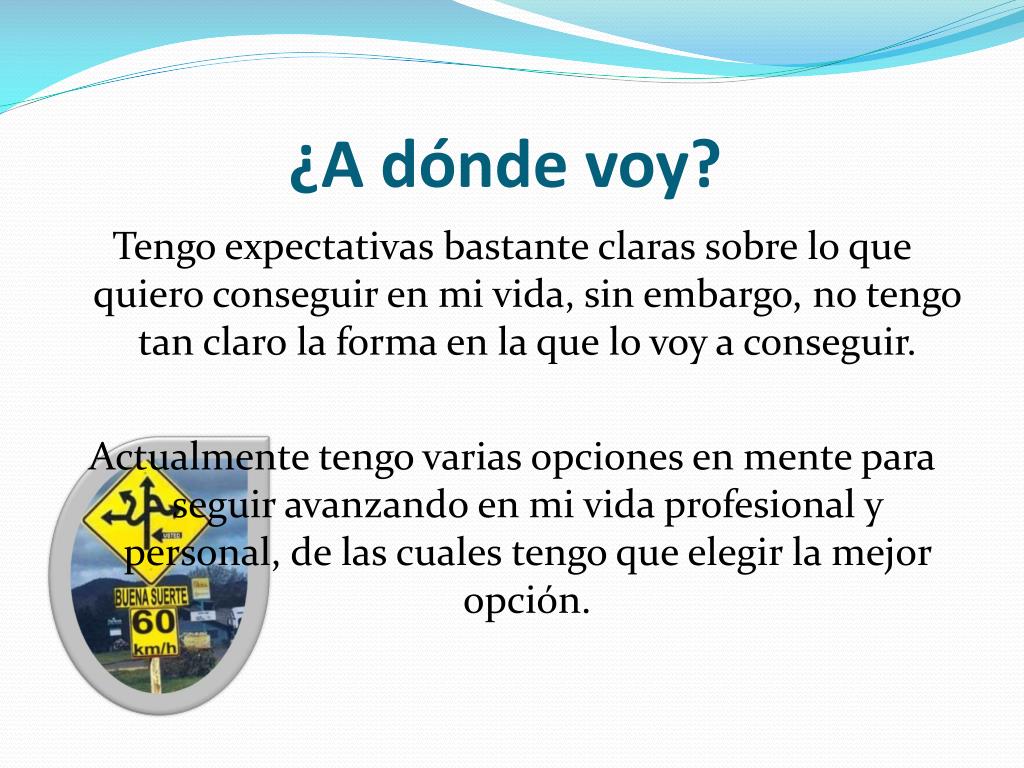 ¿A dónde voy?

Tengo expectativas bastante claras sobre lo que quiero conseguir en mi vida, sin embargo, no tengo tan claro la forma en la que lo voy a conseguir.

Actualmente tengo varias opciones en mente para seguir avanzando en mi vida profesional y personal, de las cuales tengo que elegir la mejor opción.

BUENA SUERTE
60
km/h